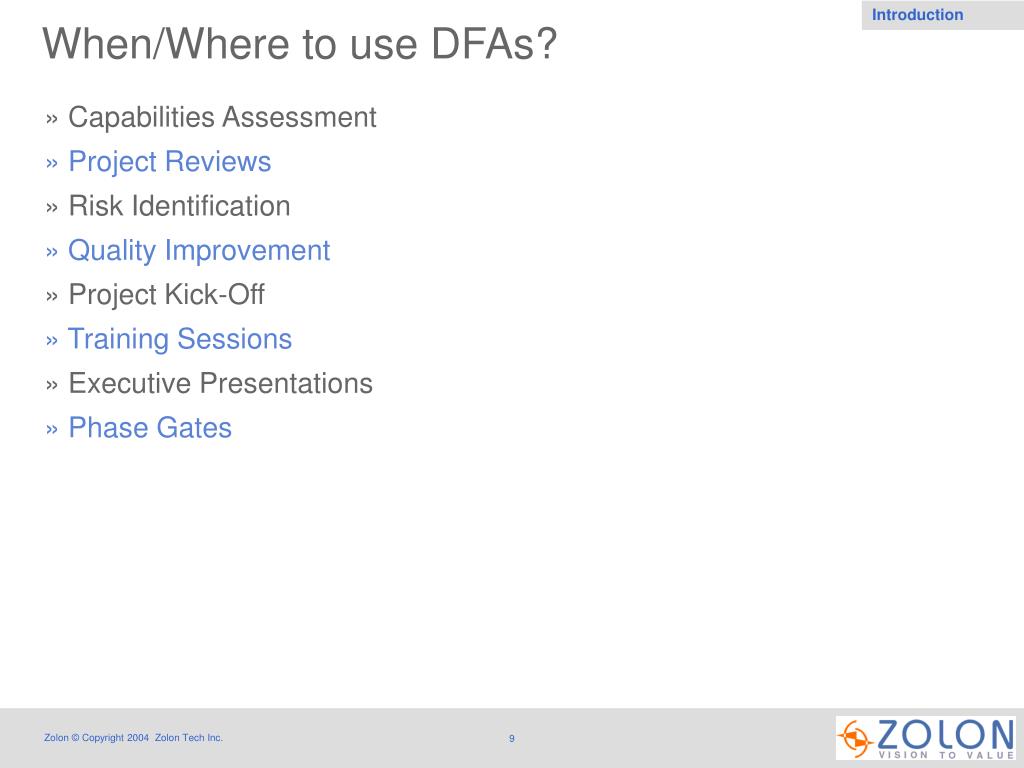 Introduction

When/Where to use DFAs?

» Capabilities Assessment
» Project Reviews
» Risk Identification
» Quality Improvement
» Project Kick-Off
» Training Sessions
» Executive Presentations
» Phase Gates

Zolon © Copyright 2004 Zolon Tech Inc.

9

ZOLON
VISION TO VALUE